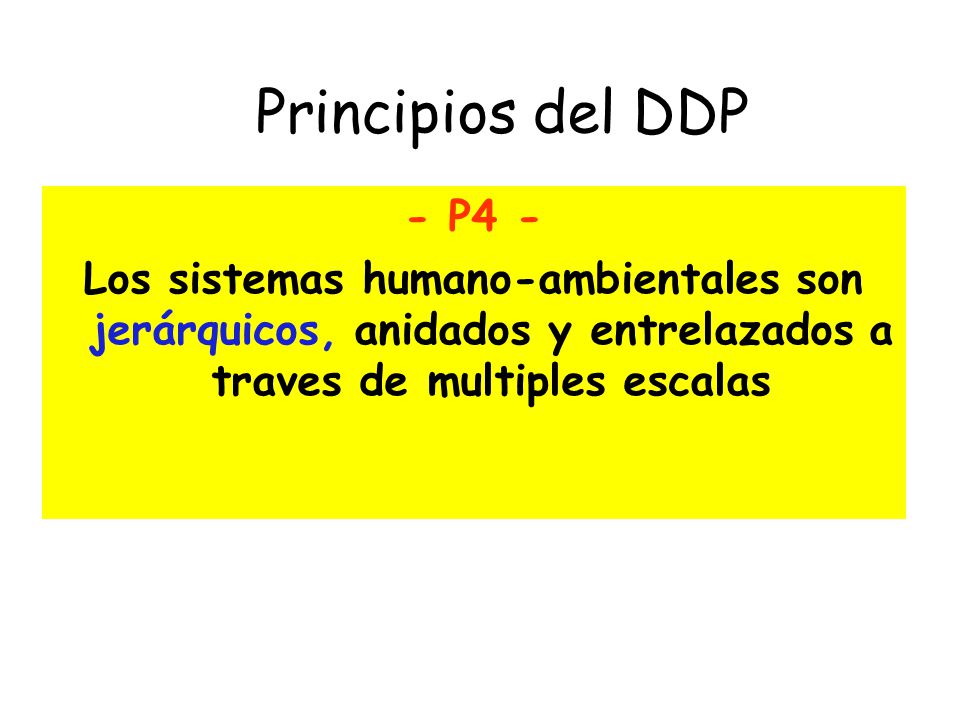 Principios del DDP

- P4 -

Los sistemas humano-ambientales son jerárquicos, anidados y entrelazados a traves de multiples escalas